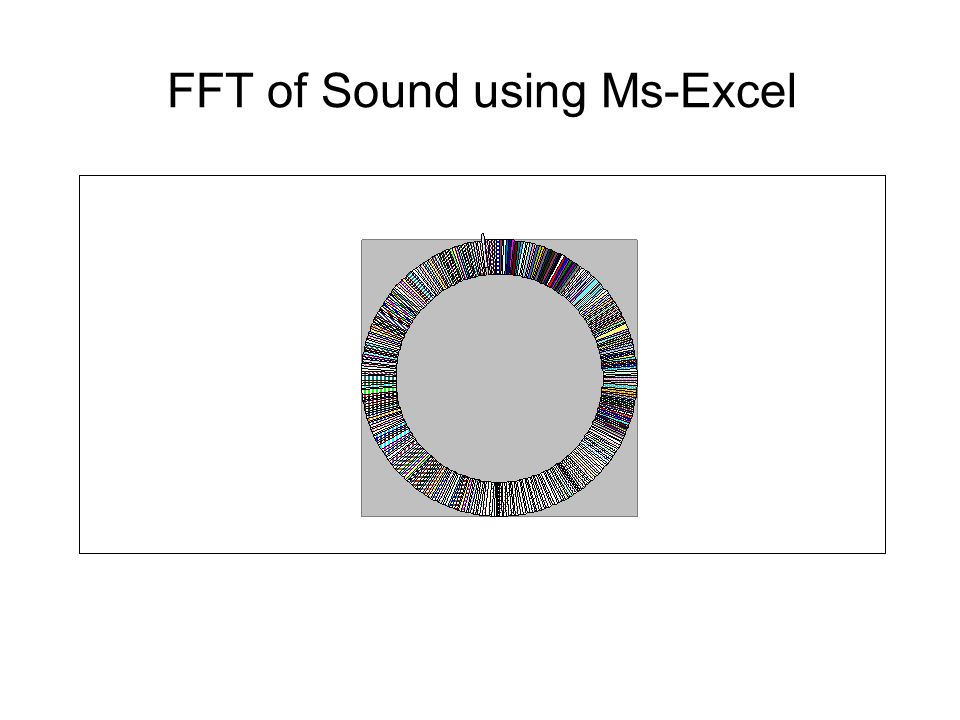 FFT of Sound using Ms-Excel